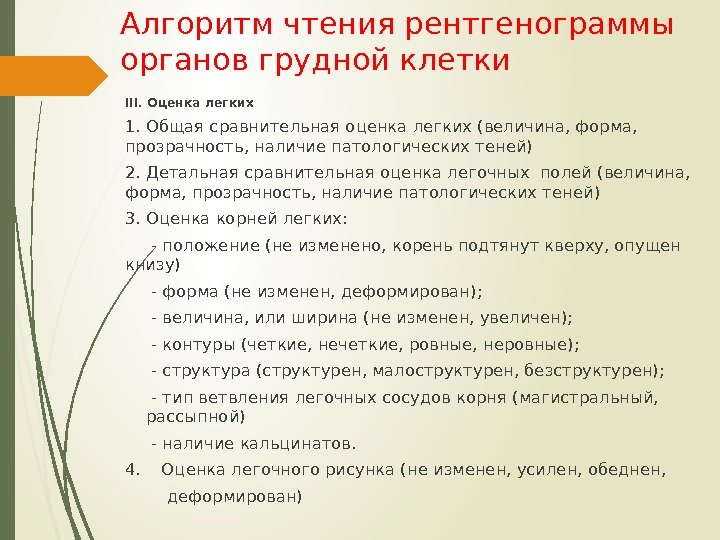 Алгоритм чтения рентгенограммы органов грудной клетки

III. Оценка легких

1. Общая сравнительная оценка легких (величина, форма, прозрачность, наличие патологических теней)

2. Детальная сравнительная оценка легочных полей (величина, форма, прозрачность, наличие патологических теней)

3. Оценка корней легких:

- положение (не изменено, корень подтянут кверху, опущен книзу)

- форма (не изменен, деформирован);

- величина, или ширина (не изменен, увеличен);

- контуры (четкие, нечеткие, ровные, неровные);

- структура (структурен, малоструктурен, безструктурен);

- тип ветвления легочных сосудов корня (магистральный, рассыпной)

- наличие кальцинатов.

4. Оценка легочного рисунка (не изменен, усилен, обеднен, деформирован)